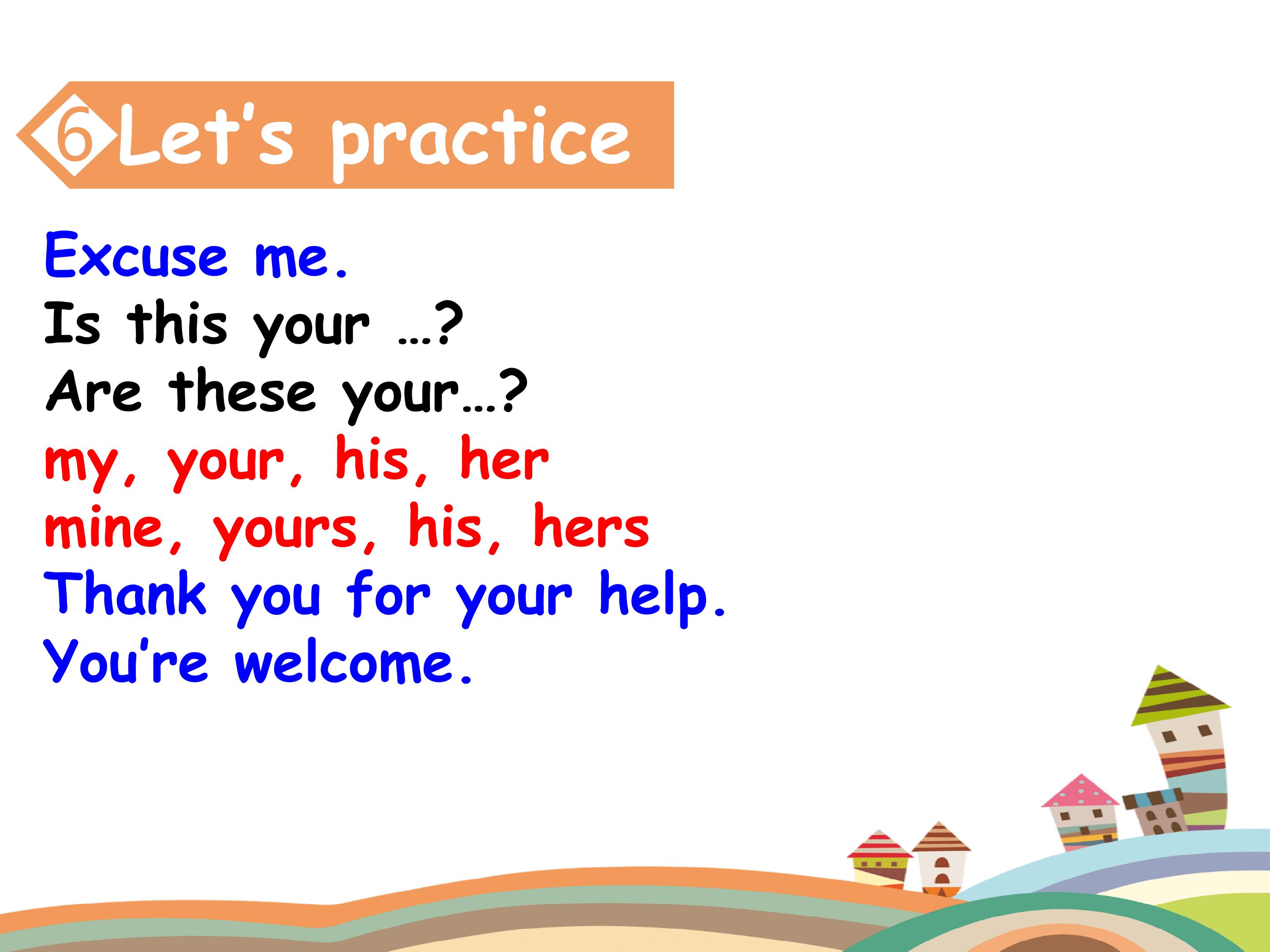 6 Let's practice

Excuse me.
Is this your …?
Are these your…?
my, your, his, her
mine, yours, his, hers
Thank you for your help.
You're welcome.